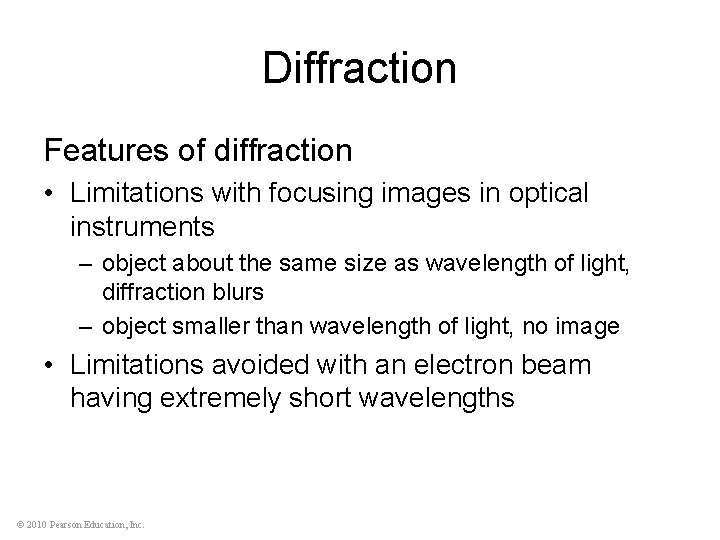 Diffraction

Features of diffraction

• Limitations with focusing images in optical instruments
  – object about the same size as wavelength of light, diffraction blurs
  – object smaller than wavelength of light, no image
• Limitations avoided with an electron beam having extremely short wavelengths

© 2010 Pearson Education, Inc.